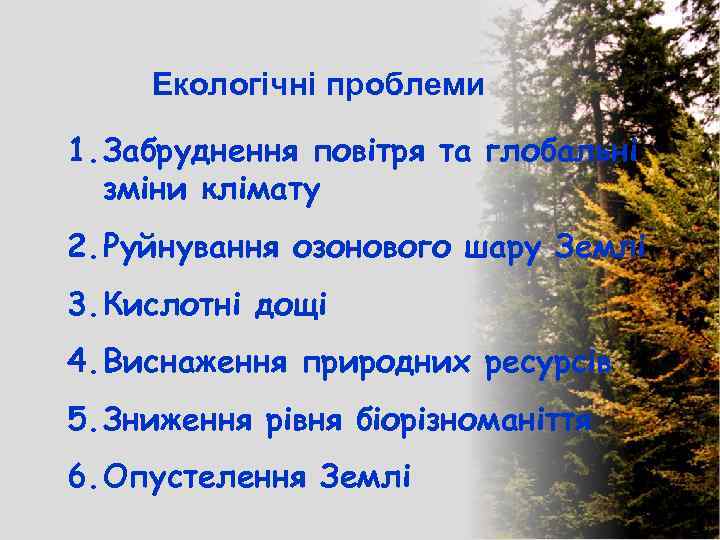 Екологічні проблеми

1. Забруднення повітря та глобальні зміни клімату

2. Руйнування озонового шару Землі

3. Кислотні дощі

4. Виснаження природних ресурсів

5. Зниження рівня біорізноманіття

6. Опустелення Землі